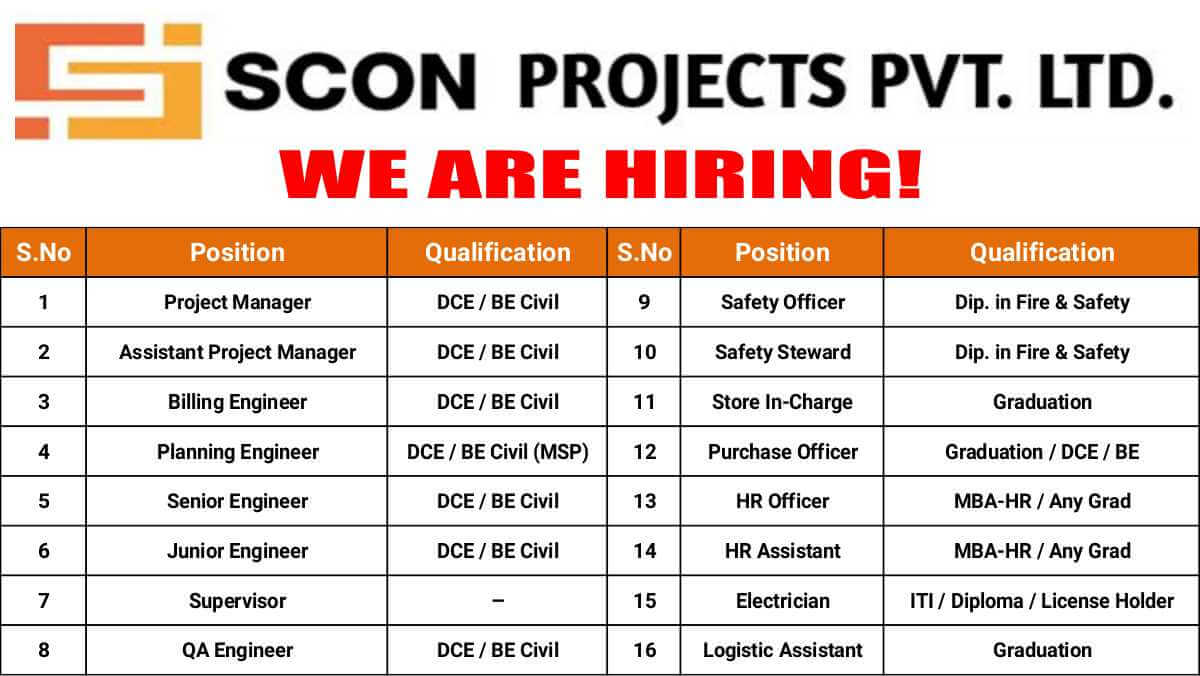 SCON PROJECTS PVT. LTD.

WE ARE HIRING!

| S.No | Position | Qualification | S.No | Position | Qualification |
|---|---|---|---|---|---|
| 1 | Project Manager | DCE / BE Civil | 9 | Safety Officer | Dip. in Fire & Safety |
| 2 | Assistant Project Manager | DCE / BE Civil | 10 | Safety Steward | Dip. in Fire & Safety |
| 3 | Billing Engineer | DCE / BE Civil | 11 | Store In-Charge | Graduation |
| 4 | Planning Engineer | DCE / BE Civil (MSP) | 12 | Purchase Officer | Graduation / DCE / BE |
| 5 | Senior Engineer | DCE / BE Civil | 13 | HR Officer | MBA-HR / Any Grad |
| 6 | Junior Engineer | DCE / BE Civil | 14 | HR Assistant | MBA-HR / Any Grad |
| 7 | Supervisor | – | 15 | Electrician | ITI / Diploma / License Holder |
| 8 | QA Engineer | DCE / BE Civil | 16 | Logistic Assistant | Graduation |